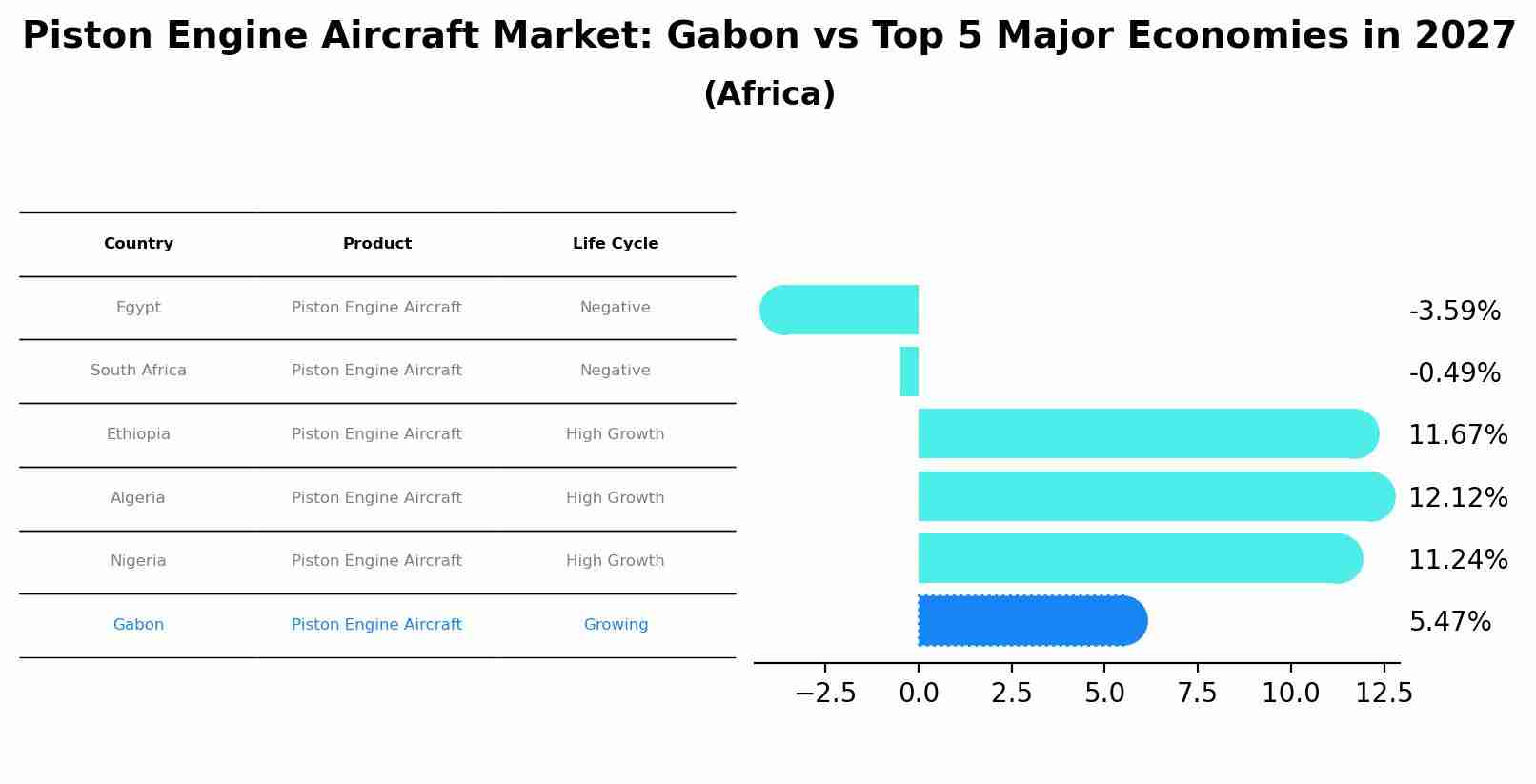 Piston Engine Aircraft Market: Gabon vs Top 5 Major Economies in 2027
(Africa)

| Country | Product | Life Cycle |
|---|---|---|
| Egypt | Piston Engine Aircraft | Negative |
| South Africa | Piston Engine Aircraft | Negative |
| Ethiopia | Piston Engine Aircraft | High Growth |
| Algeria | Piston Engine Aircraft | High Growth |
| Nigeria | Piston Engine Aircraft | High Growth |
| Gabon | Piston Engine Aircraft | Growing |

-3.59%
-0.49%
11.67%
12.12%
11.24%
5.47%

−2.5 0.0 2.5 5.0 7.5 10.0 12.5